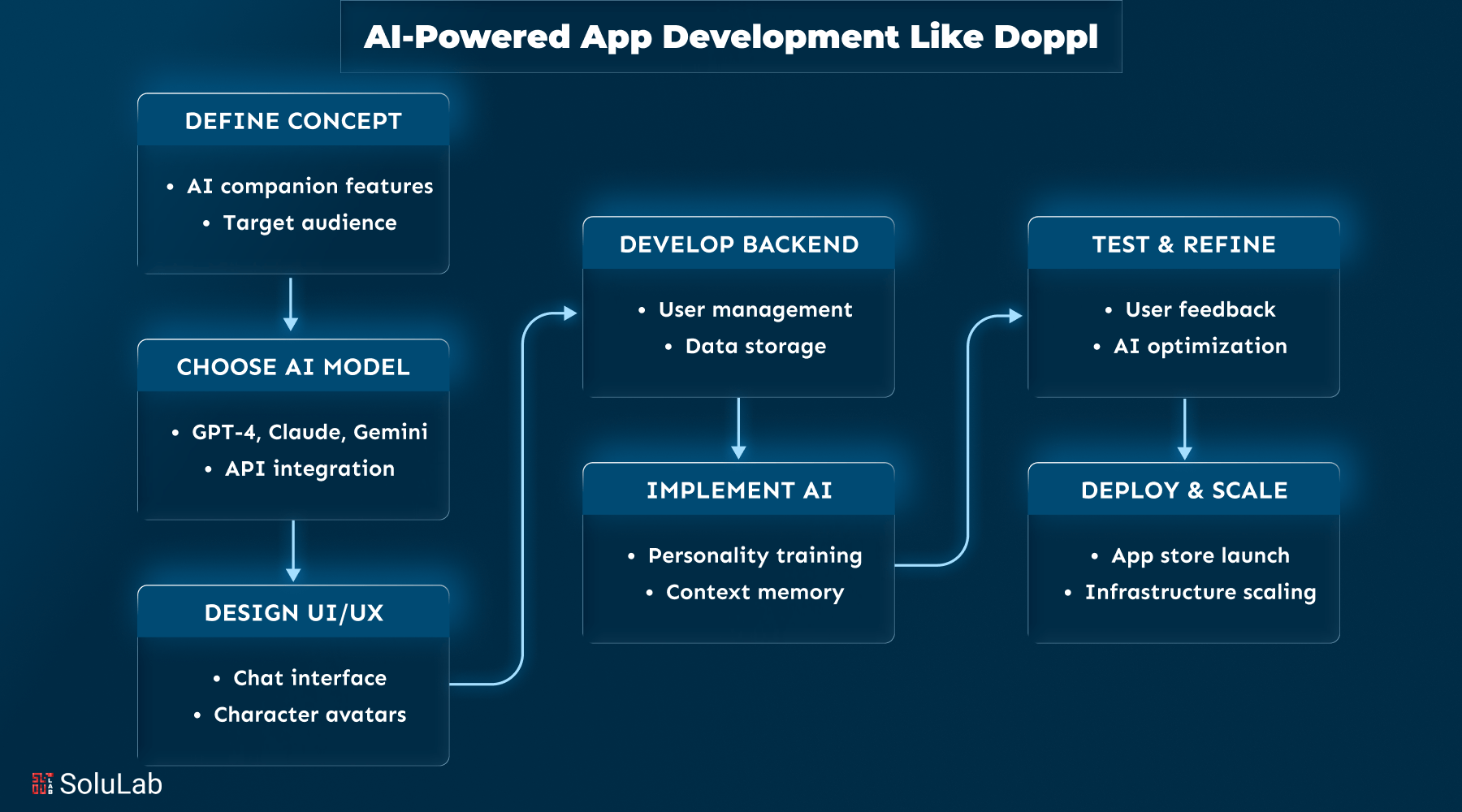 AI-Powered App Development Like Doppl

DEFINE CONCEPT

• AI companion features
• Target audience

CHOOSE AI MODEL

• GPT-4, Claude, Gemini
• API integration

DESIGN UI/UX

• Chat interface
• Character avatars

DEVELOP BACKEND

• User management
• Data storage

IMPLEMENT AI

• Personality training
• Context memory

TEST & REFINE

• User feedback
• AI optimization

DEPLOY & SCALE

• App store launch
• Infrastructure scaling

SoluLab